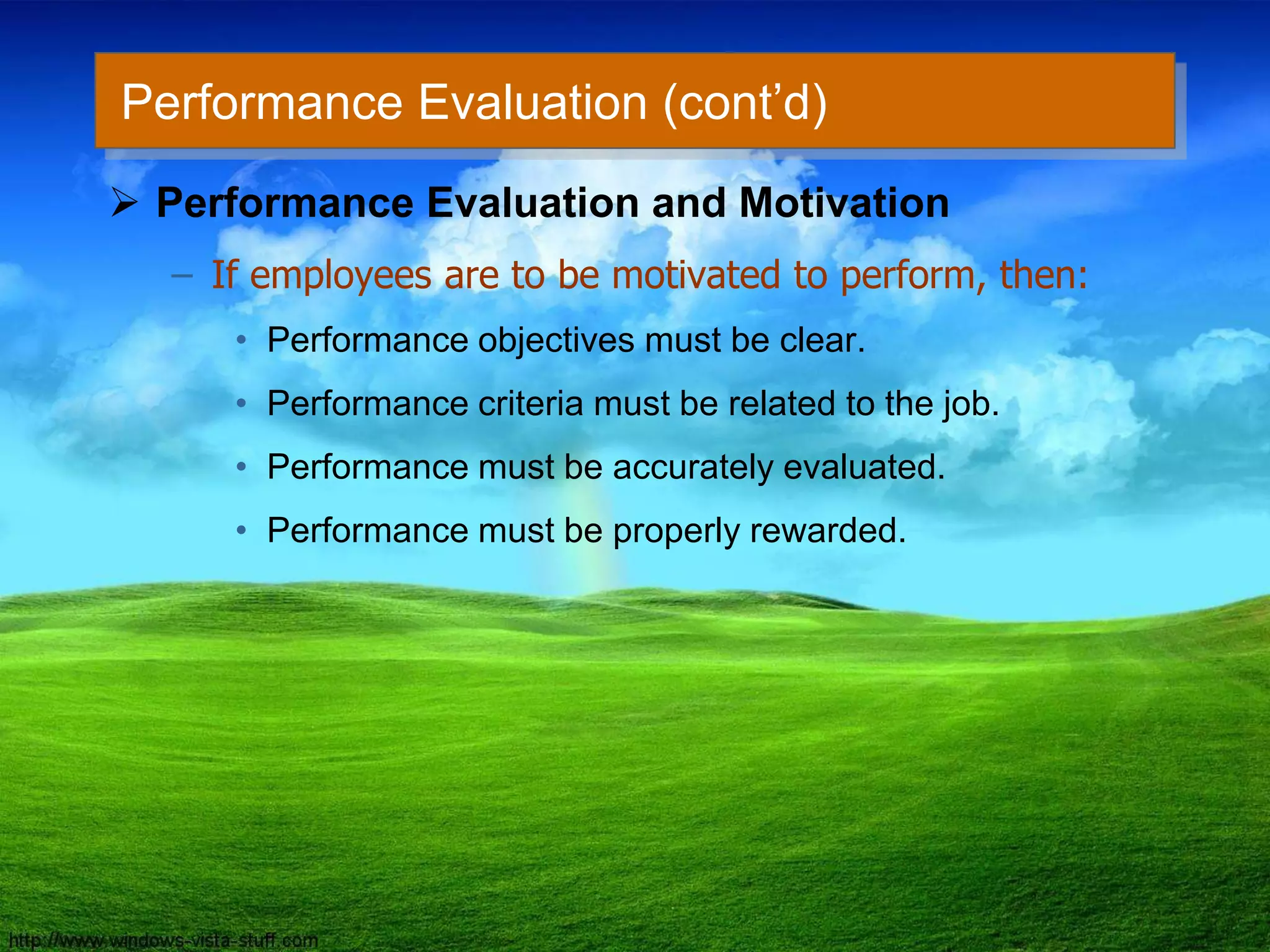 Performance Evaluation (cont’d)

➢ Performance Evaluation and Motivation

– If employees are to be motivated to perform, then:

• Performance objectives must be clear.

• Performance criteria must be related to the job.

• Performance must be accurately evaluated.

• Performance must be properly rewarded.

http://www.windows-vista-stuff.com